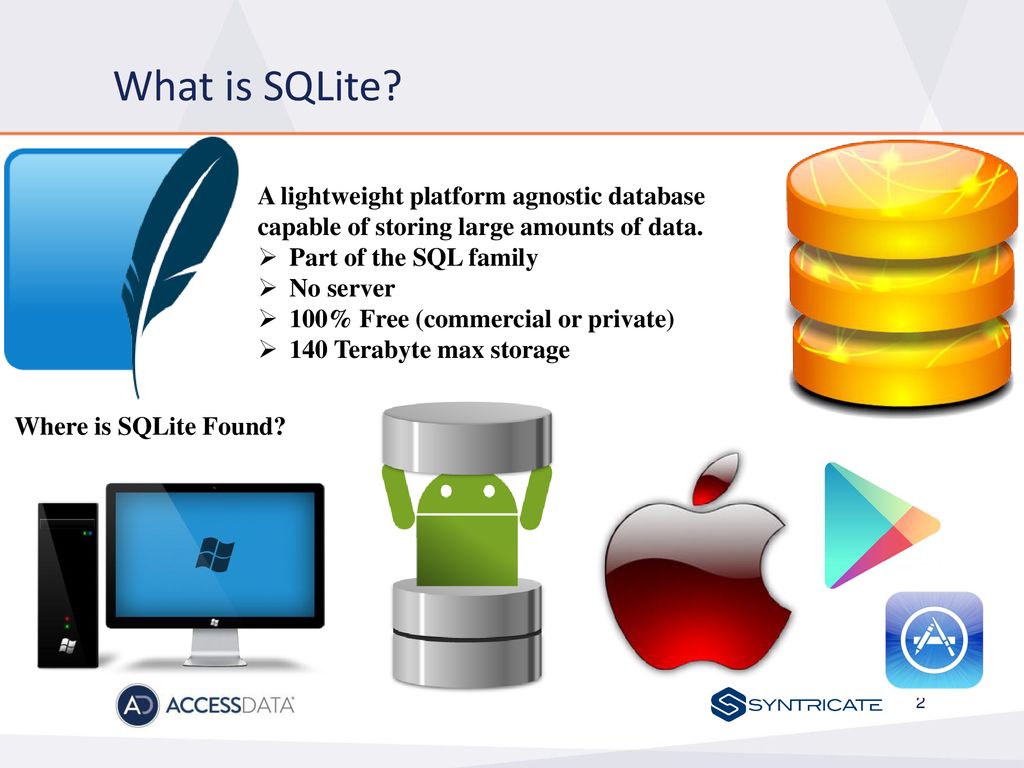 What is SQLite?

A lightweight platform agnostic database capable of storing large amounts of data.
➢ Part of the SQL family
➢ No server
➢ 100% Free (commercial or private)
➢ 140 Terabyte max storage

Where is SQLite Found?

AD ACCESSDATA

SYNTRICATE

2